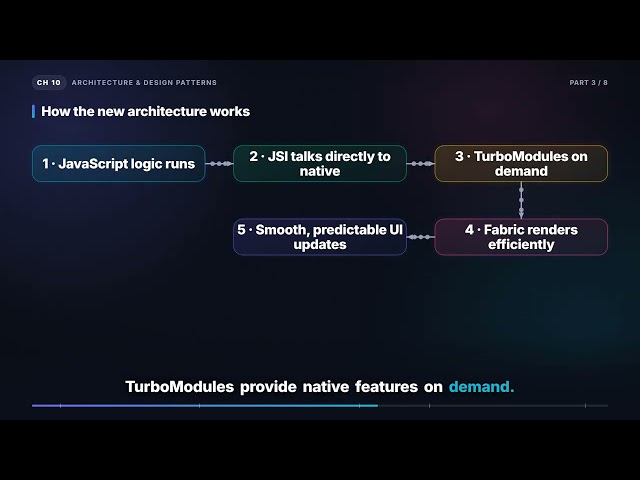 CH 10 ARCHITECTURE & DESIGN PATTERNS

PART 3 / 8

How the new architecture works

1 · JavaScript logic runs

2 · JSI talks directly to native

3 · TurboModules on demand

4 · Fabric renders efficiently

5 · Smooth, predictable UI updates

TurboModules provide native features on demand.